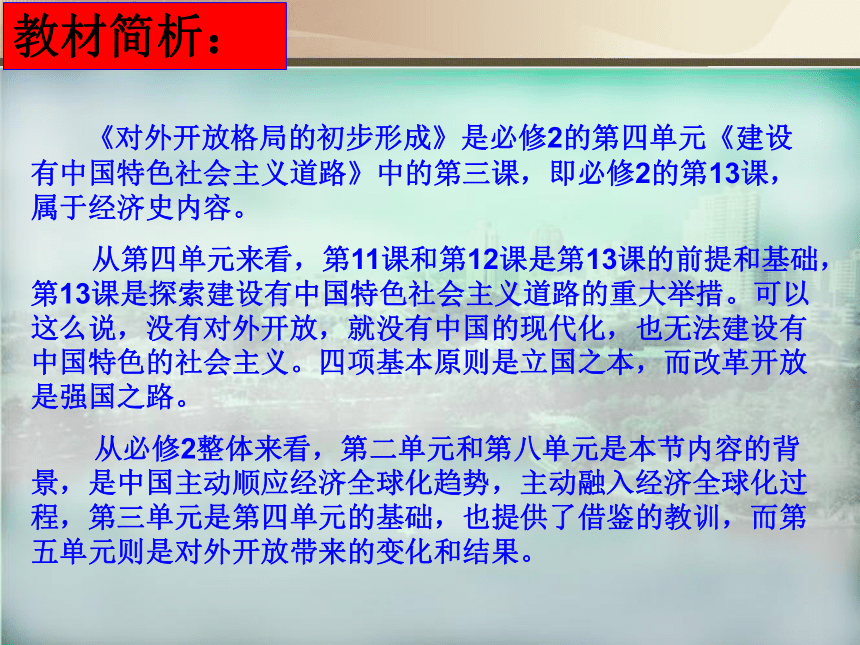 教材简析：

《对外开放格局的初步形成》是必修2的第四单元《建设有中国特色社会主义道路》中的第三课，即必修2的第13课，属于经济史内容。

从第四单元来看，第11课和第12课是第13课的前提和基础，第13课是探索建设有中国特色社会主义道路的重大举措。可以这么说，没有对外开放，就没有中国的现代化，也无法建设有中国特色的社会主义。四项基本原则是立国之本，而改革开放是强国之路。

从必修2整体来看，第二单元和第八单元是本节内容的背景，是中国主动顺应经济全球化趋势，主动融入经济全球化过程，第三单元是第四单元的基础，也提供了借鉴的教训，而第五单元则是对外开放带来的变化和结果。